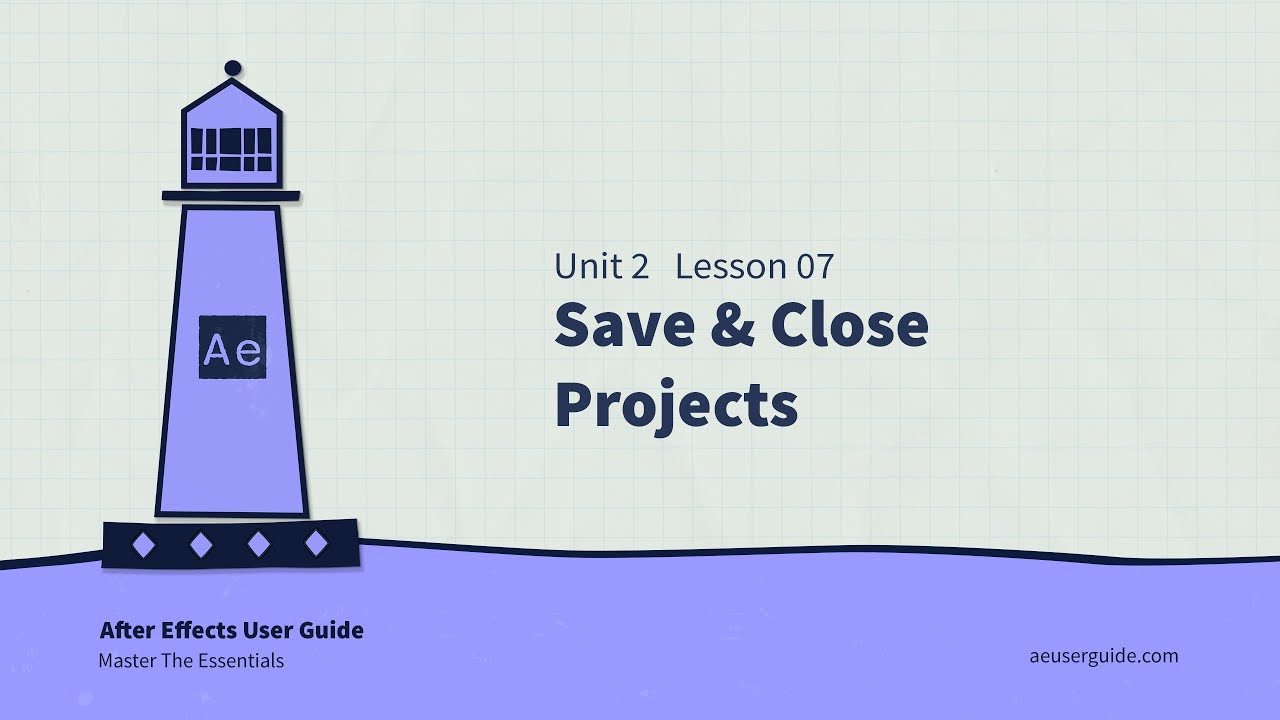 Ae

Unit 2 Lesson 07
Save & Close Projects

After Effects User Guide
Master The Essentials

aeuserguide.com